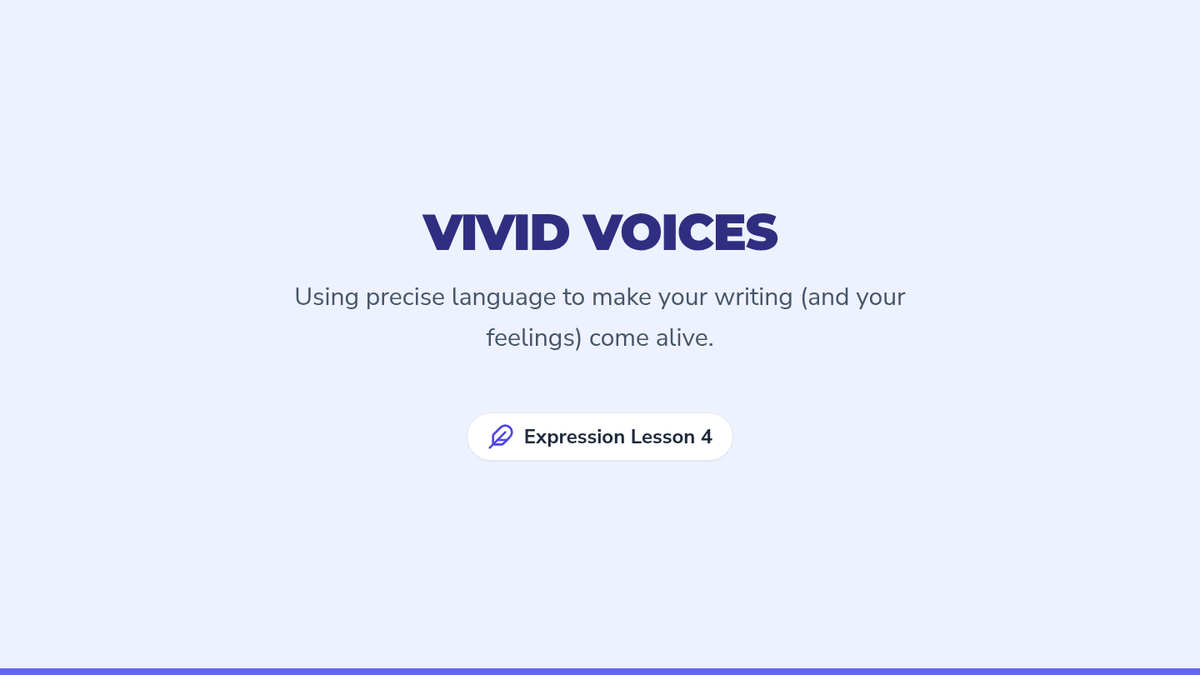 VIVID VOICES

Using precise language to make your writing (and your feelings) come alive.

Expression Lesson 4